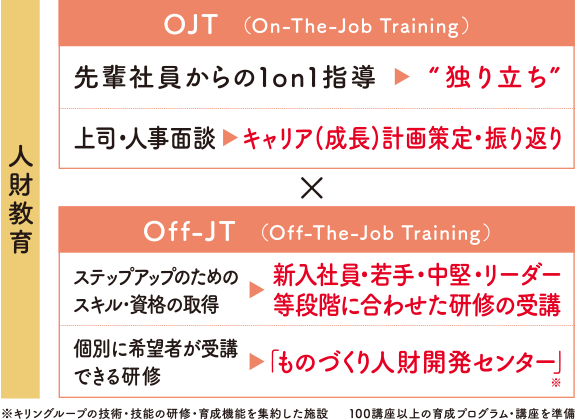 人財教育

OJT （On-The-Job Training）

先輩社員からの1on1指導 ▶ “独り立ち”

上司・人事面談 ▶ キャリア（成長）計画策定・振り返り

×

Off-JT （Off-The-Job Training）

ステップアップのためのスキル・資格の取得 ▶ 新入社員・若手・中堅・リーダー等段階に合わせた研修の受講

個別に希望者が受講できる研修 ▶ 「ものづくり人財開発センター」※

※キリングループの技術・技能の研修・育成機能を集約した施設　100講座以上の育成プログラム・講座を準備